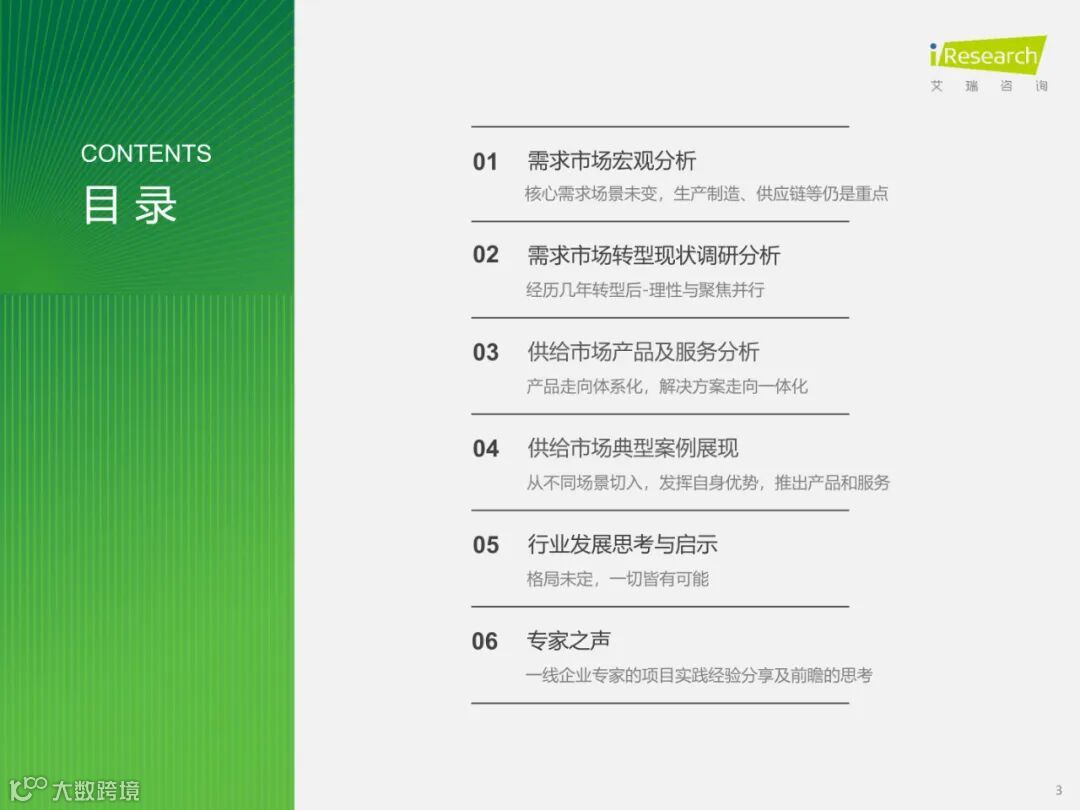 iResearch
艾 瑞 咨 询

CONTENTS
目 录

01 需求市场宏观分析
核心需求场景未变，生产制造、供应链等仍是重点

02 需求市场转型现状调研分析
经历几年转型后-理性与聚焦并行

03 供给市场产品及服务分析
产品走向体系化，解决方案走向一体化

04 供给市场典型案例展现
从不同场景切入，发挥自身优势，推出产品和服务

05 行业发展思考与启示
格局未定，一切皆有可能

06 专家之声
一线企业专家的项目实践经验分享及前瞻的思考

大数跨境

3